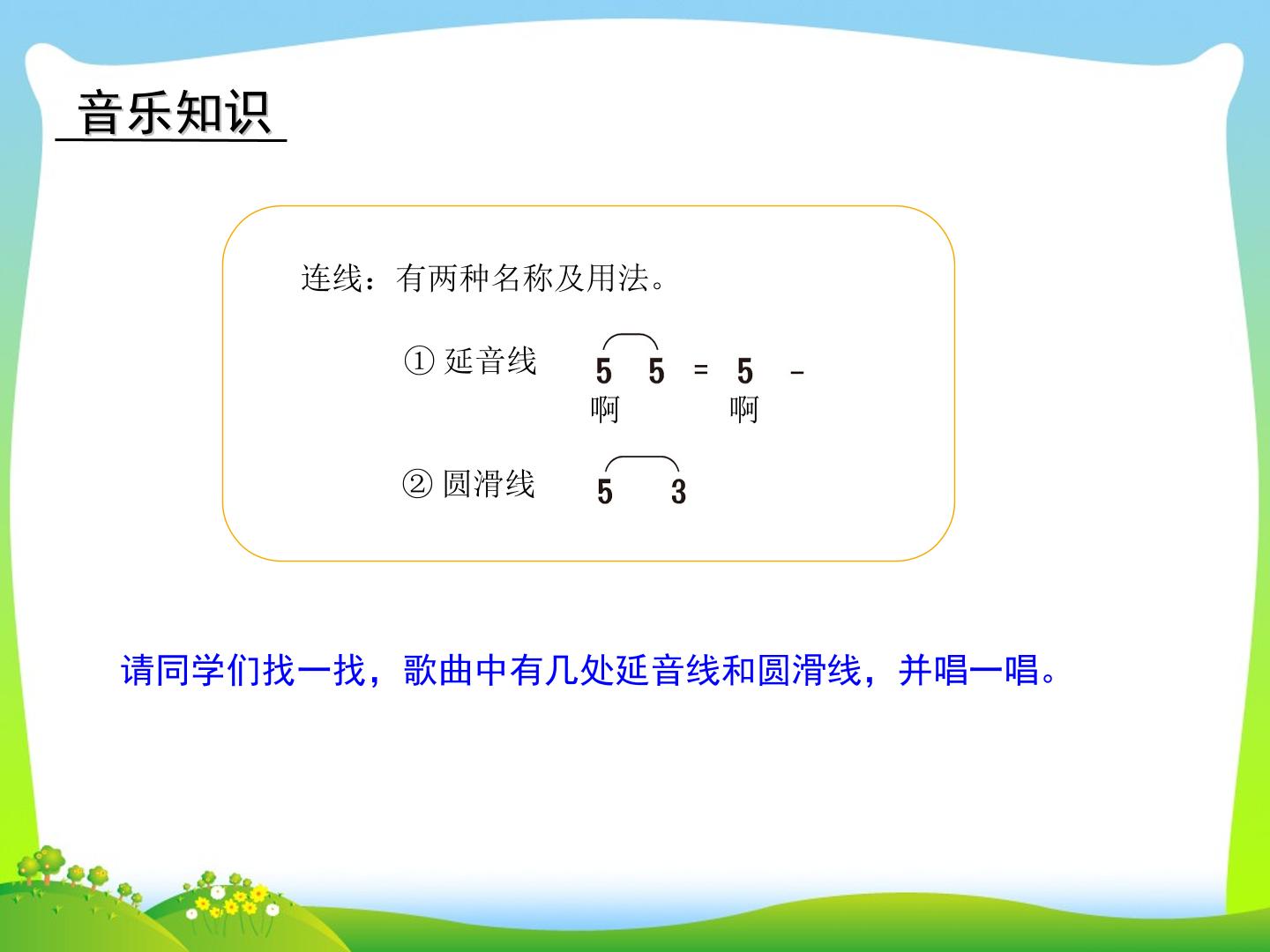 音乐知识

连线：有两种名称及用法。

①延音线 5 5 = 5 -
啊 啊

②圆滑线 5 3

请同学们找一找，歌曲中有几处延音线和圆滑线，并唱一唱。